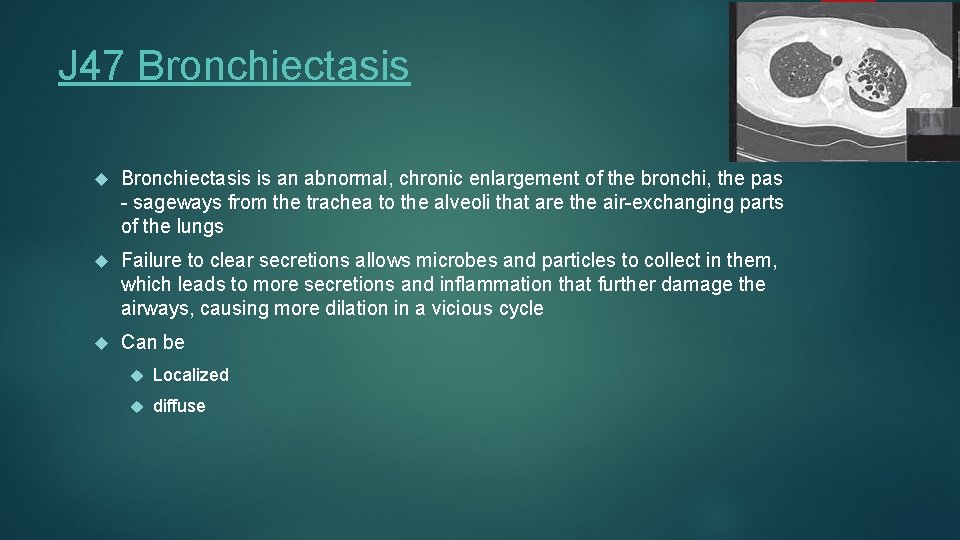 J47 Bronchiectasis

Bronchiectasis is an abnormal, chronic enlargement of the bronchi, the pas - sageways from the trachea to the alveoli that are the air-exchanging parts of the lungs

Failure to clear secretions allows microbes and particles to collect in them, which leads to more secretions and inflammation that further damage the airways, causing more dilation in a vicious cycle

Can be

Localized

diffuse